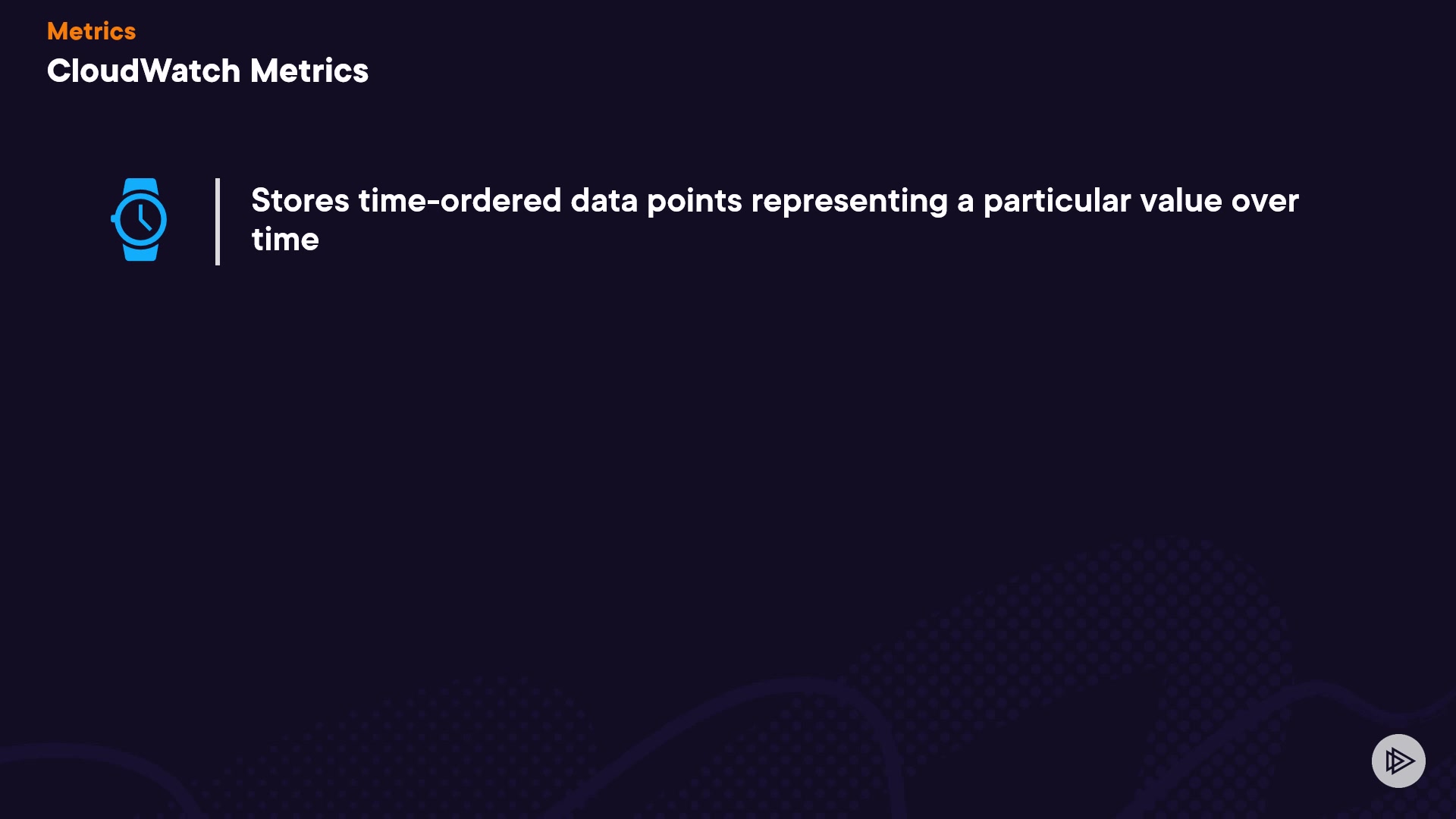 Metrics
CloudWatch Metrics

Stores time-ordered data points representing a particular value over time